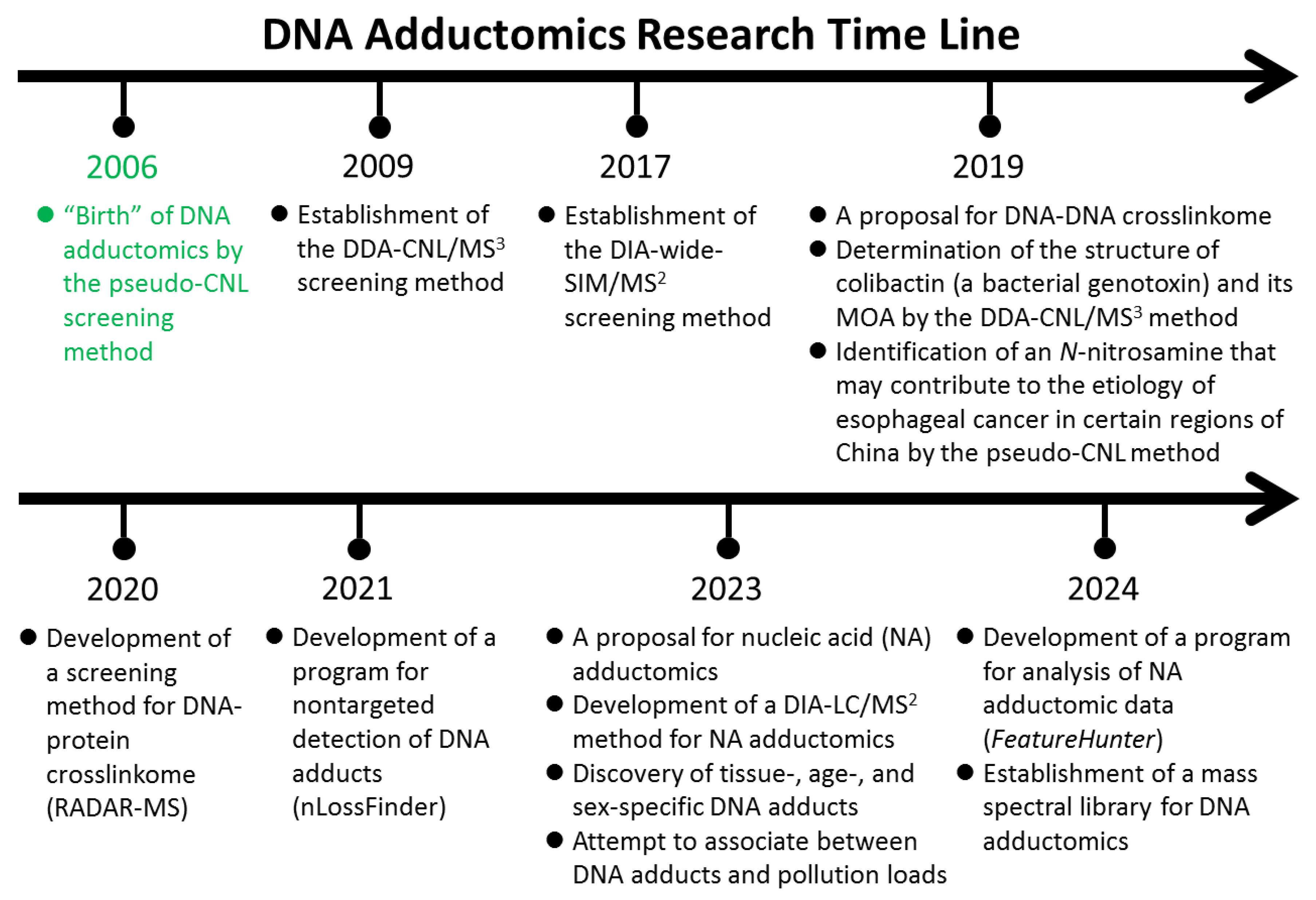 DNA Adductomics Research Time Line

2006

● "Birth" of DNA adductomics by the pseudo-CNL screening method

2009

● Establishment of the DDA-CNL/MS$^3$ screening method

2017

● Establishment of the DIA-wide-SIM/MS$^2$ screening method

2019

● A proposal for DNA-DNA crosslinkome
● Determination of the structure of colibactin (a bacterial genotoxin) and its MOA by the DDA-CNL/MS$^3$ method
● Identification of an N-nitrosamine that may contribute to the etiology of esophageal cancer in certain regions of China by the pseudo-CNL method

2020

● Development of a screening method for DNA-protein crosslinkome (RADAR-MS)

2021

● Development of a program for nontargeted detection of DNA adducts (nLossFinder)

2023

● A proposal for nucleic acid (NA) adductomics
● Development of a DIA-LC/MS$^2$ method for NA adductomics
● Discovery of tissue-, age-, and sex-specific DNA adducts
● Attempt to associate between DNA adducts and pollution loads

2024

● Development of a program for analysis of NA adductomic data (FeatureHunter)
● Establishment of a mass spectral library for DNA adductomics